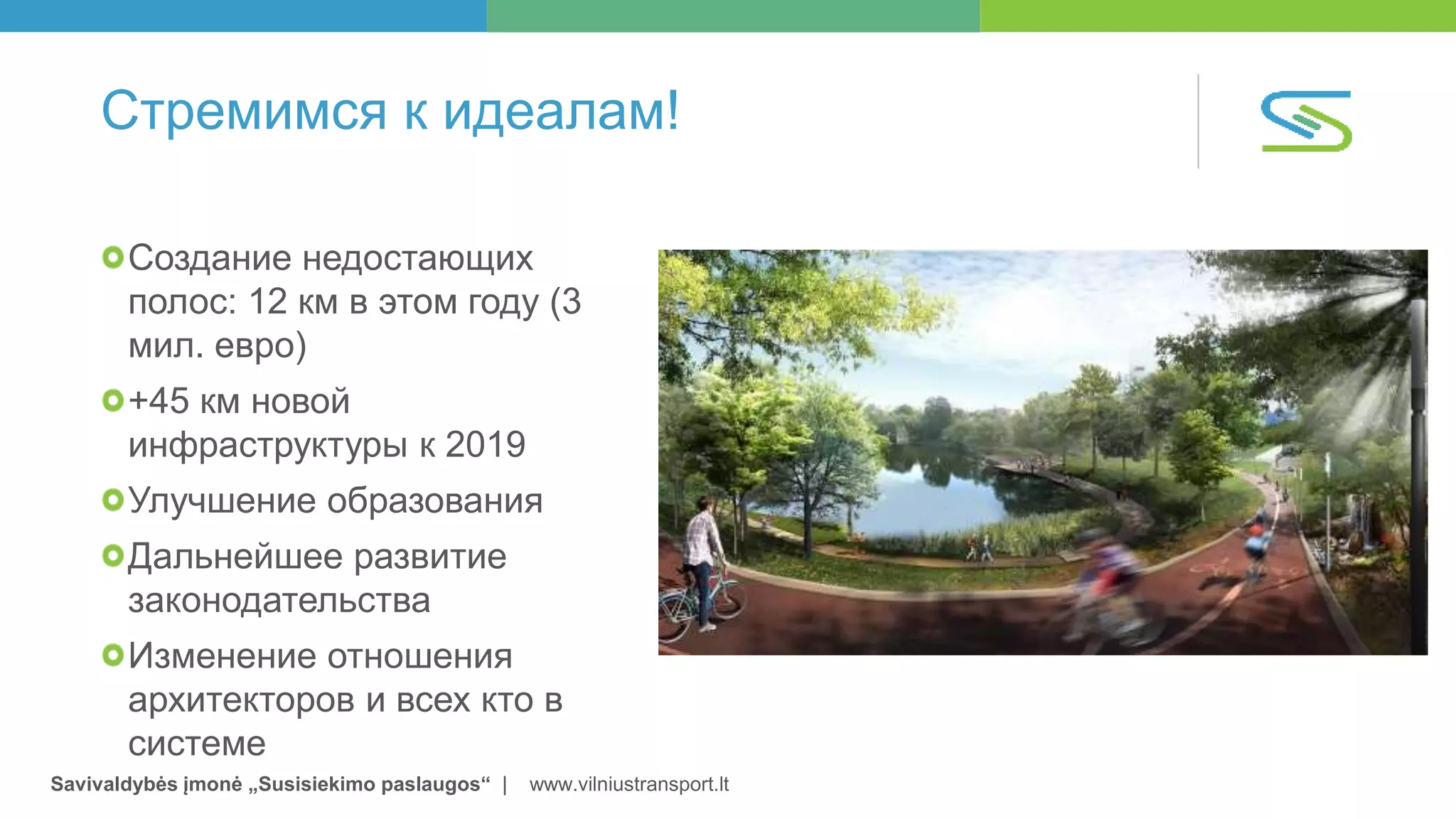 Стремимся к идеалам!

Создание недостающих полос: 12 км в этом году (3 мил. евро)

+45 км новой инфраструктуры к 2019

Улучшение образования

Дальнейшее развитие законодательства

Изменение отношения архитекторов и всех кто в системе

Savivaldybės įmonė „Susisiekimo paslaugos“ | www.vilniustransport.lt